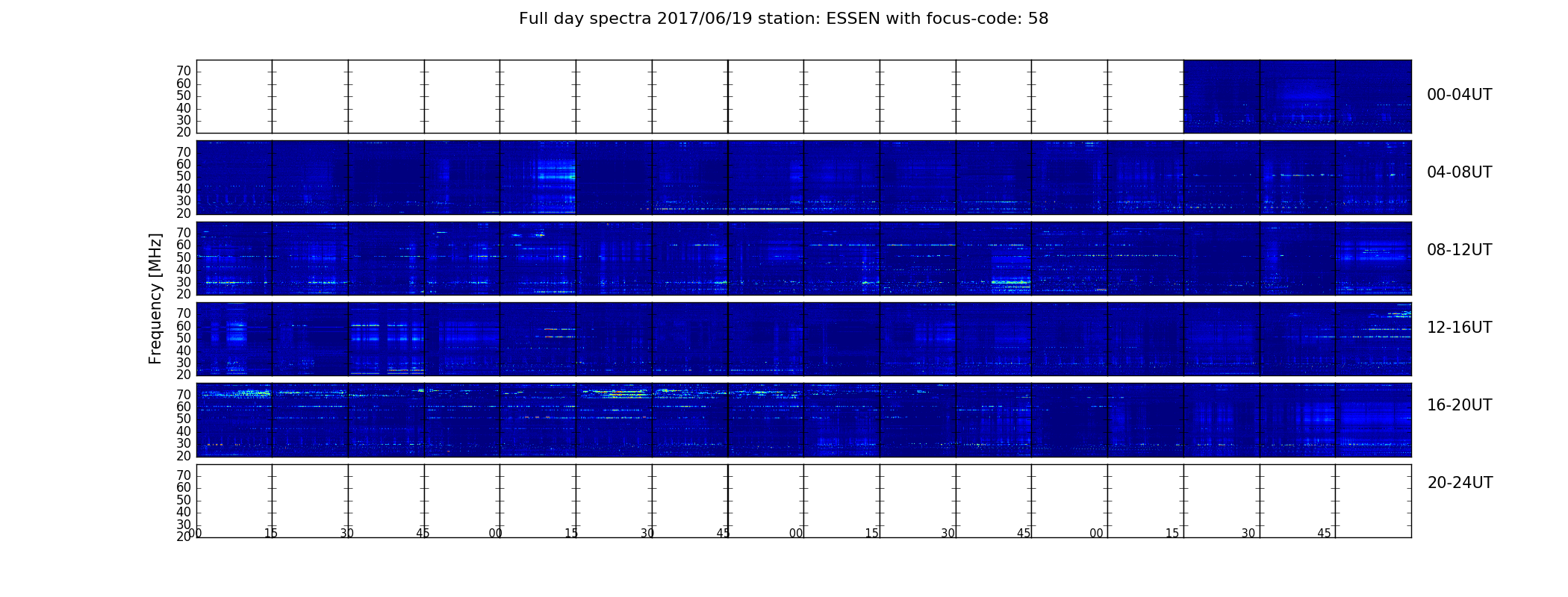 Full day spectra 2017/06/19 station: ESSEN with focus-code: 58

Frequency [MHz]

70
60
50
40
30
20

00-04UT

70
60
50
40
30
20

04-08UT

70
60
50
40
30
20

08-12UT

70
60
50
40
30
20

12-16UT

70
60
50
40
30
20

16-20UT

70
60
50
40
30
20

20-24UT

00 15 30 45 00 15 30 45 00 15 30 45 00 15 30 45